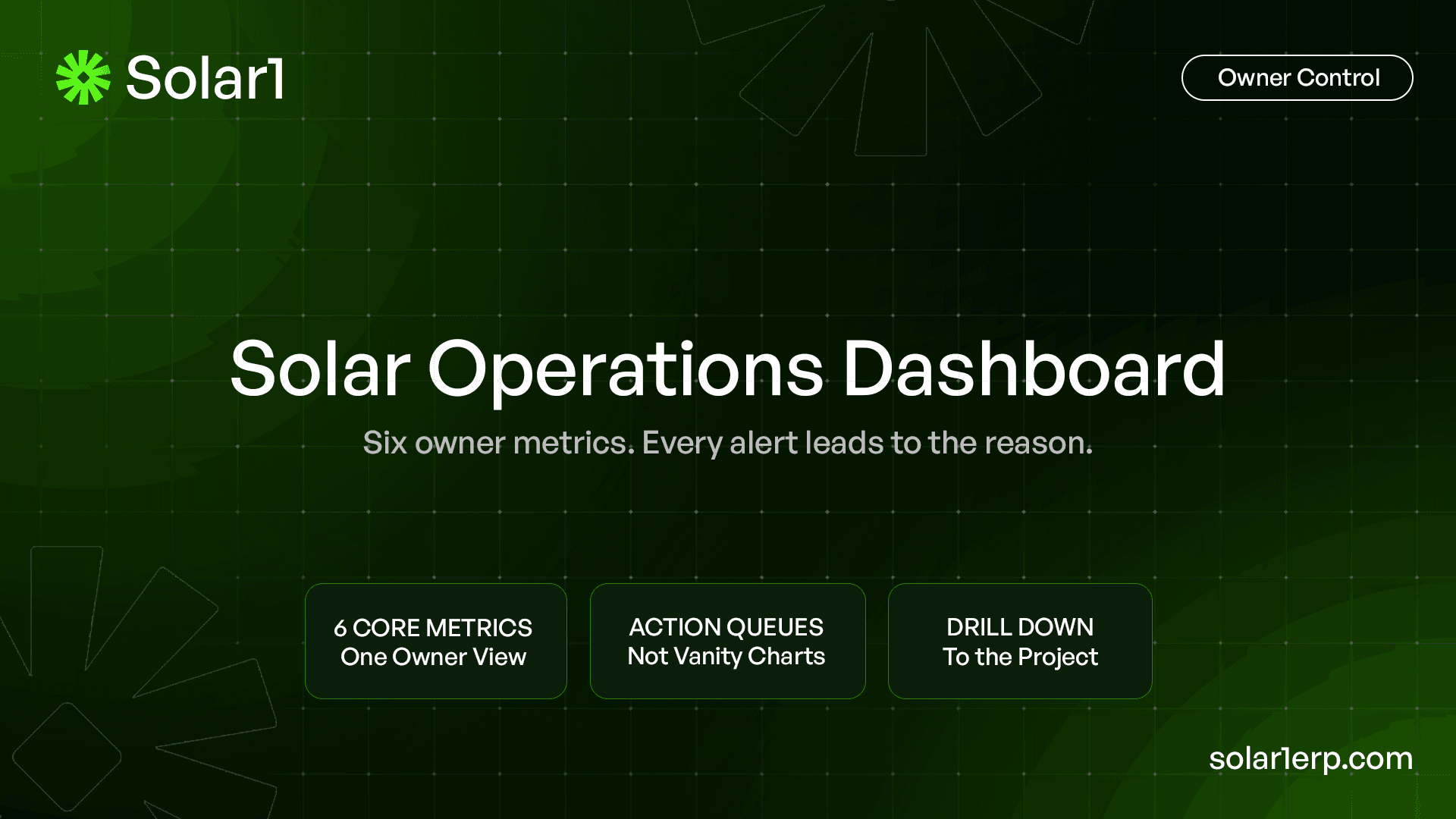 Solar1

Owner Control

Solar Operations Dashboard

Six owner metrics. Every alert leads to the reason.

6 CORE METRICS
One Owner View

ACTION QUEUES
Not Vanity Charts

DRILL DOWN
To the Project

solar1erp.com